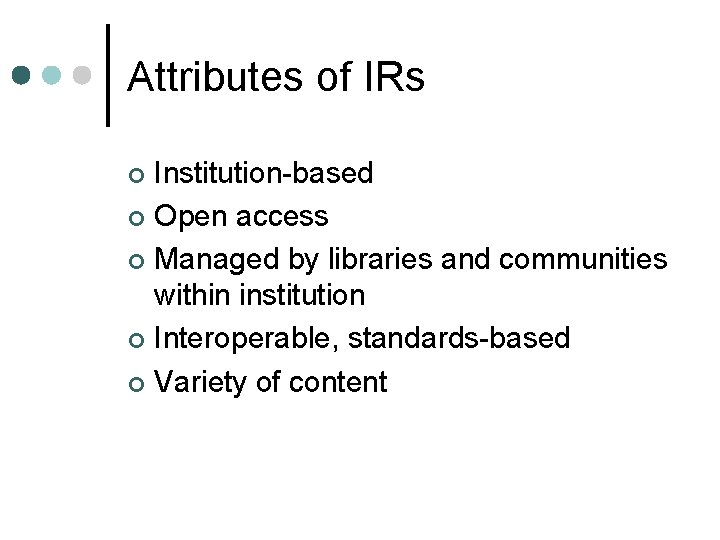 Attributes of IRs

- Institution-based
- Open access
- Managed by libraries and communities within institution
- Interoperable, standards-based
- Variety of content